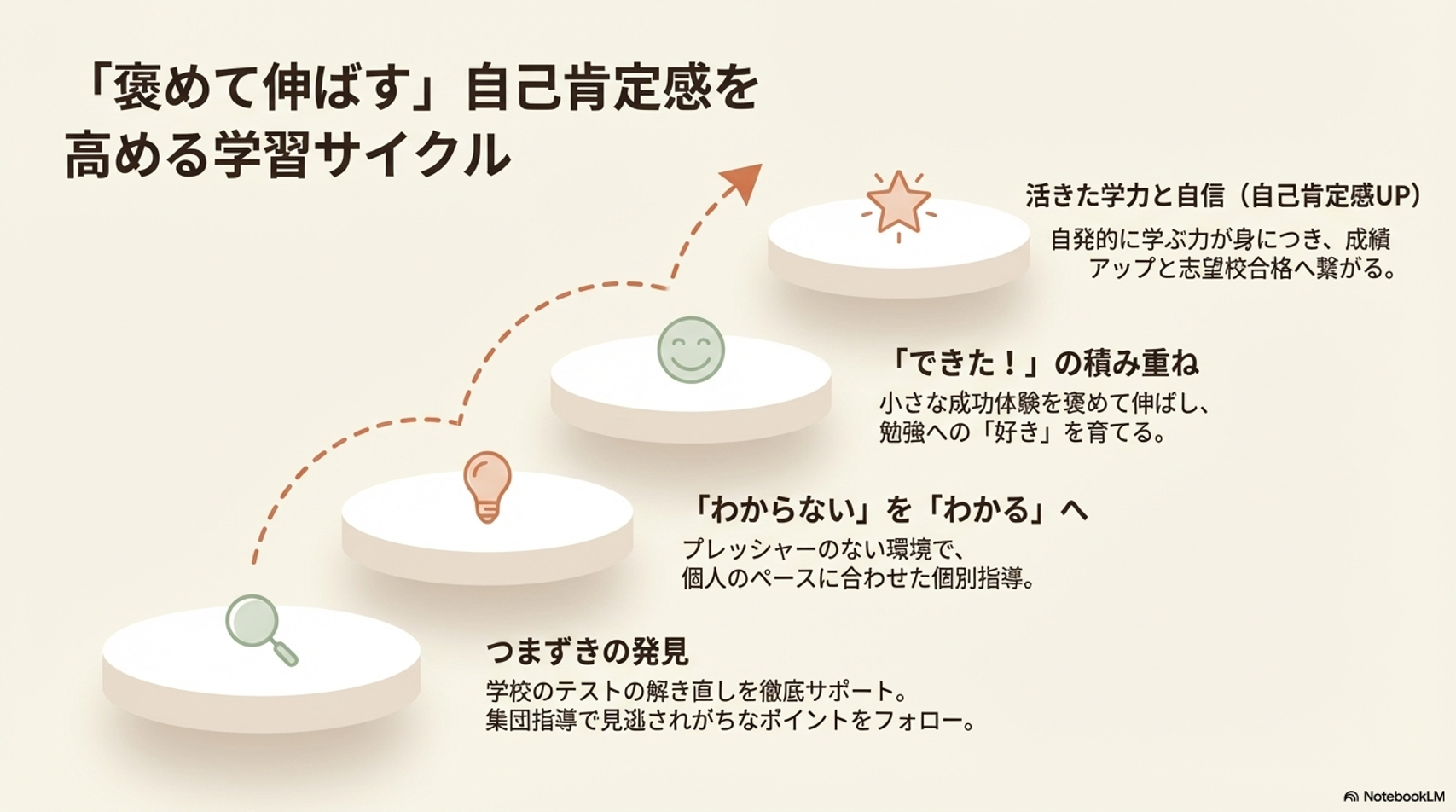 「褒めて伸ばす」自己肯定感を高める学習サイクル

活きた学力と自信（自己肯定感UP）
自発的に学ぶ力が身につき、成績アップと志望校合格へ繋がる。

「できた！」の積み重ね
小さな成功体験を褒めて伸ばし、勉強への「好き」を育てる。

「わからない」を「わかる」へ
プレッシャーのない環境で、個人のペースに合わせた個別指導。

つまずきの発見
学校のテストの解き直しを徹底サポート。集団指導で見逃されがちなポイントをフォロー。

NotebookLM